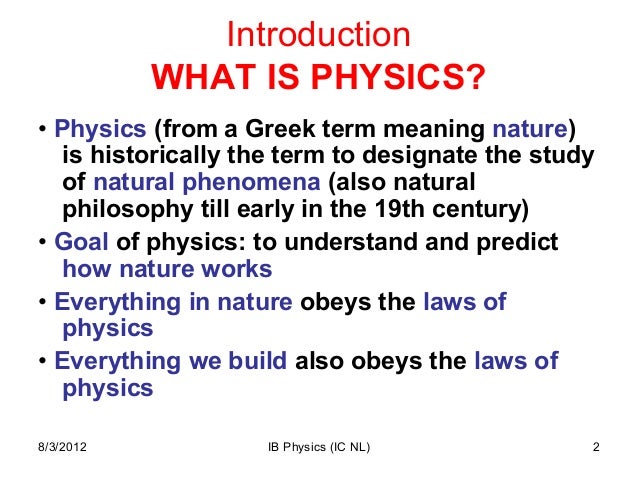 Introduction
WHAT IS PHYSICS?

• Physics (from a Greek term meaning nature) is historically the term to designate the study of natural phenomena (also natural philosophy till early in the 19th century)
• Goal of physics: to understand and predict how nature works
• Everything in nature obeys the laws of physics
• Everything we build also obeys the laws of physics

8/3/2012 IB Physics (IC NL) 2